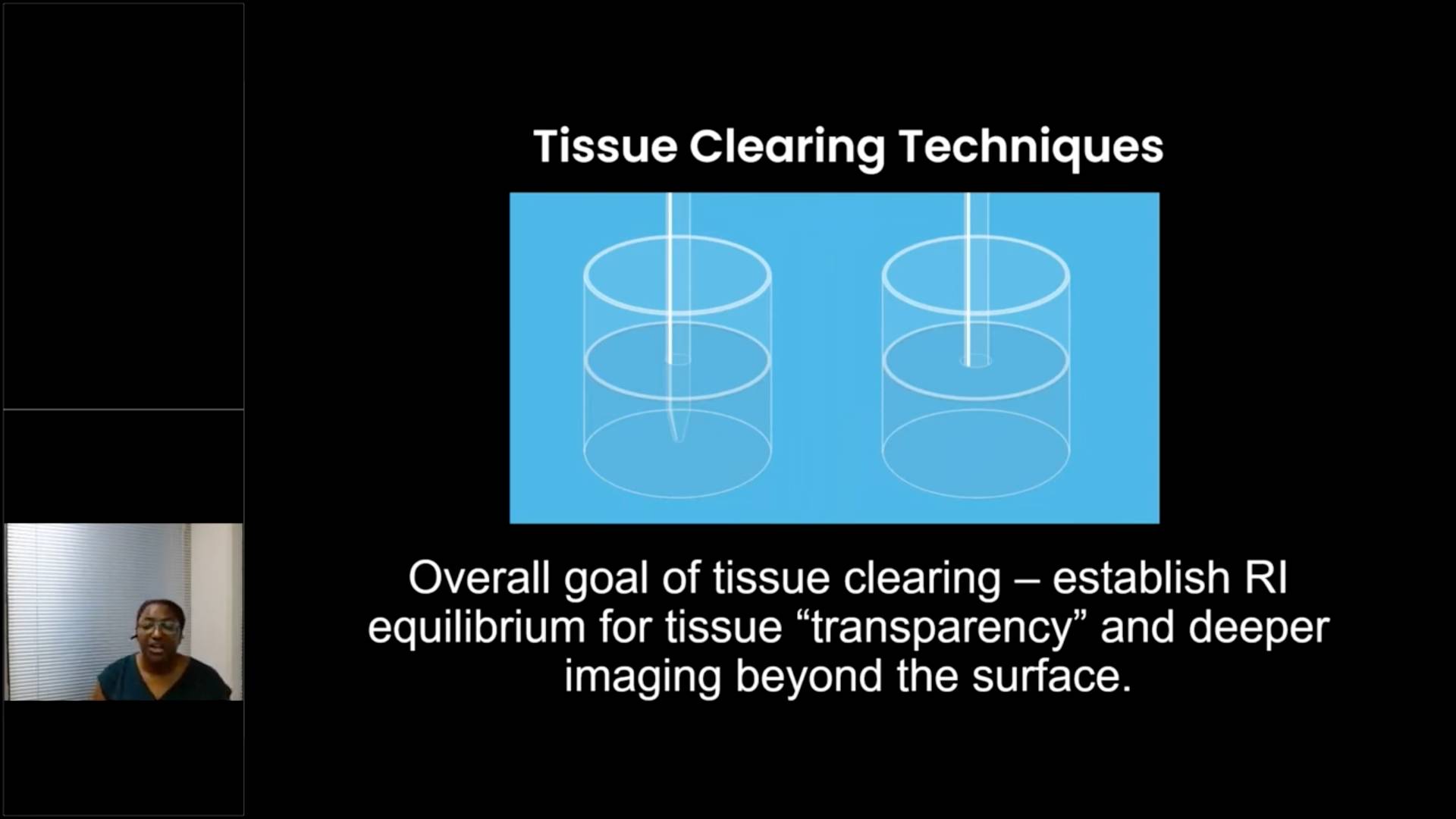 Tissue Clearing Techniques

Overall goal of tissue clearing – establish RI equilibrium for tissue “transparency” and deeper imaging beyond the surface.